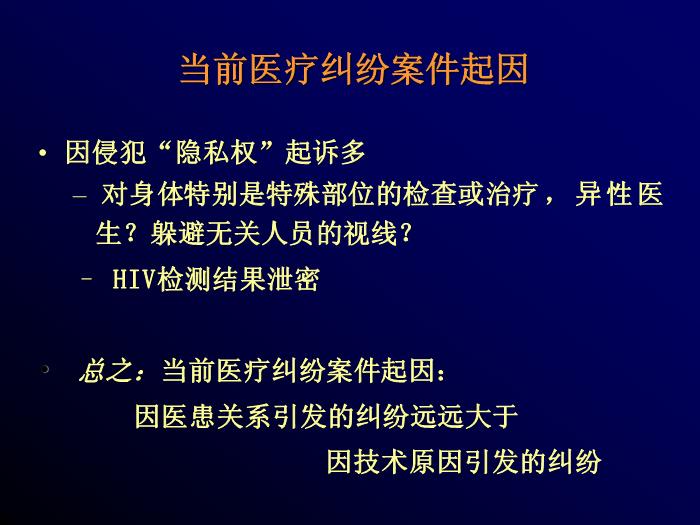 当前医疗纠纷案件起因

• 因侵犯“隐私权”起诉多
– 对身体特别是特殊部位的检查或治疗，异性医生？躲避无关人员的视线？
– HIV检测结果泄密

◦ 总之：当前医疗纠纷案件起因：
因医患关系引发的纠纷远远大于
因技术原因引发的纠纷